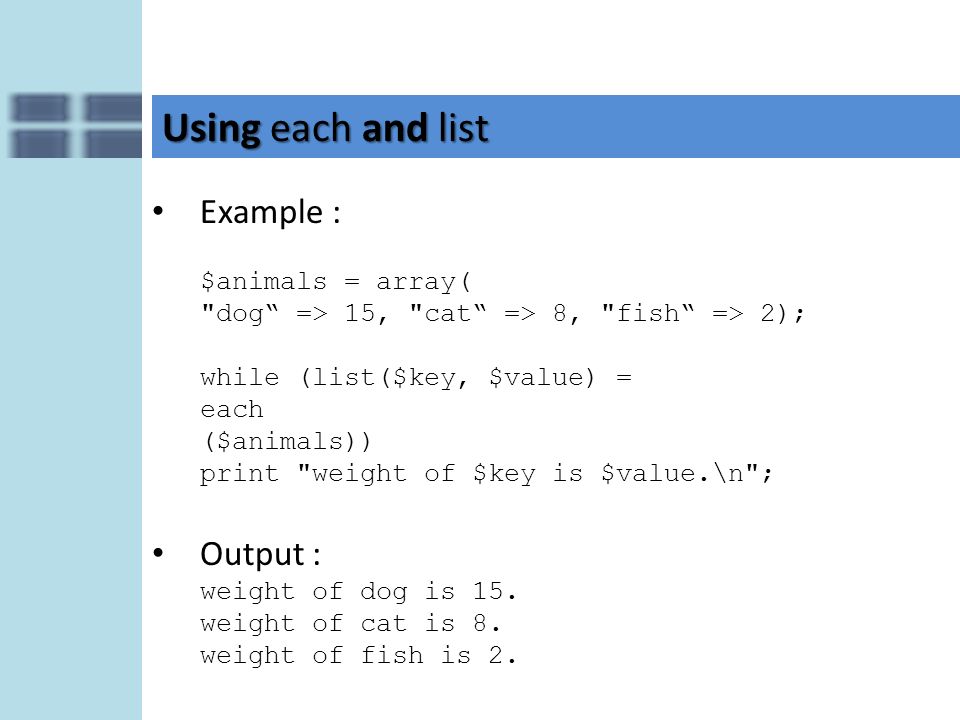 Using each and list

• Example :

$animals = array(
"dog“ => 15, "cat“ => 8, "fish“ => 2);

while (list($key, $value) =
each
($animals))
print "weight of $key is $value.\n";

• Output :
weight of dog is 15.
weight of cat is 8.
weight of fish is 2.